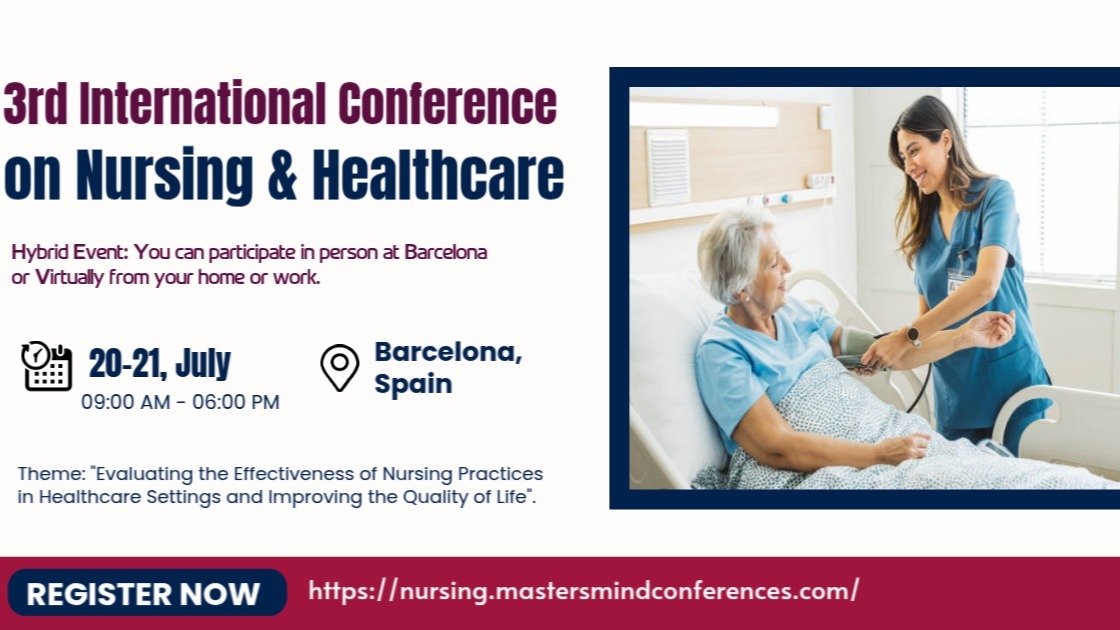 3rd International Conference on Nursing & Healthcare

Hybrid Event: You can participate in person at Barcelona or Virtually from your home or work.

20-21, July
09:00 AM - 06:00 PM

Barcelona, Spain

Theme: "Evaluating the Effectiveness of Nursing Practices in Healthcare Settings and Improving the Quality of Life".

REGISTER NOW

https://nursing.mastersmindconferences.com/